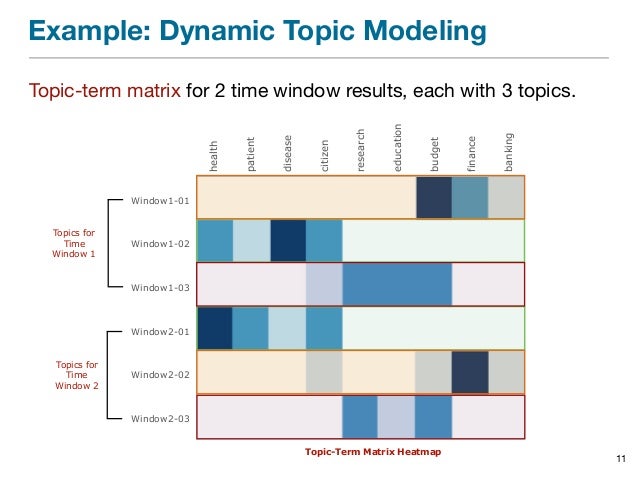 Example: Dynamic Topic Modeling

Topic-term matrix for 2 time window results, each with 3 topics.

health patient disease citizen research education budget finance banking

Topics for Time Window 1

Window1-01
Window1-02
Window1-03

Topics for Time Window 2

Window2-01
Window2-02
Window2-03

Topic-Term Matrix Heatmap

11